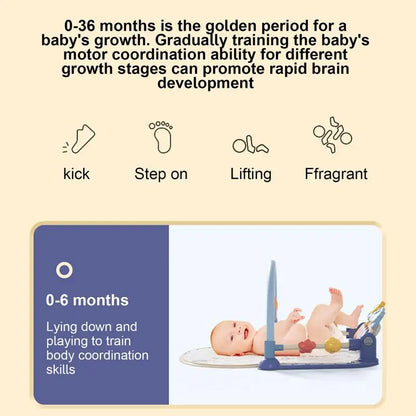 0-36 months is the golden period for a baby's growth. Gradually training the baby's motor coordination ability for different growth stages can promote rapid brain development

kick

Step on

Lifting

Ffragrant

0-6 months

Lying down and playing to train body coordination skills